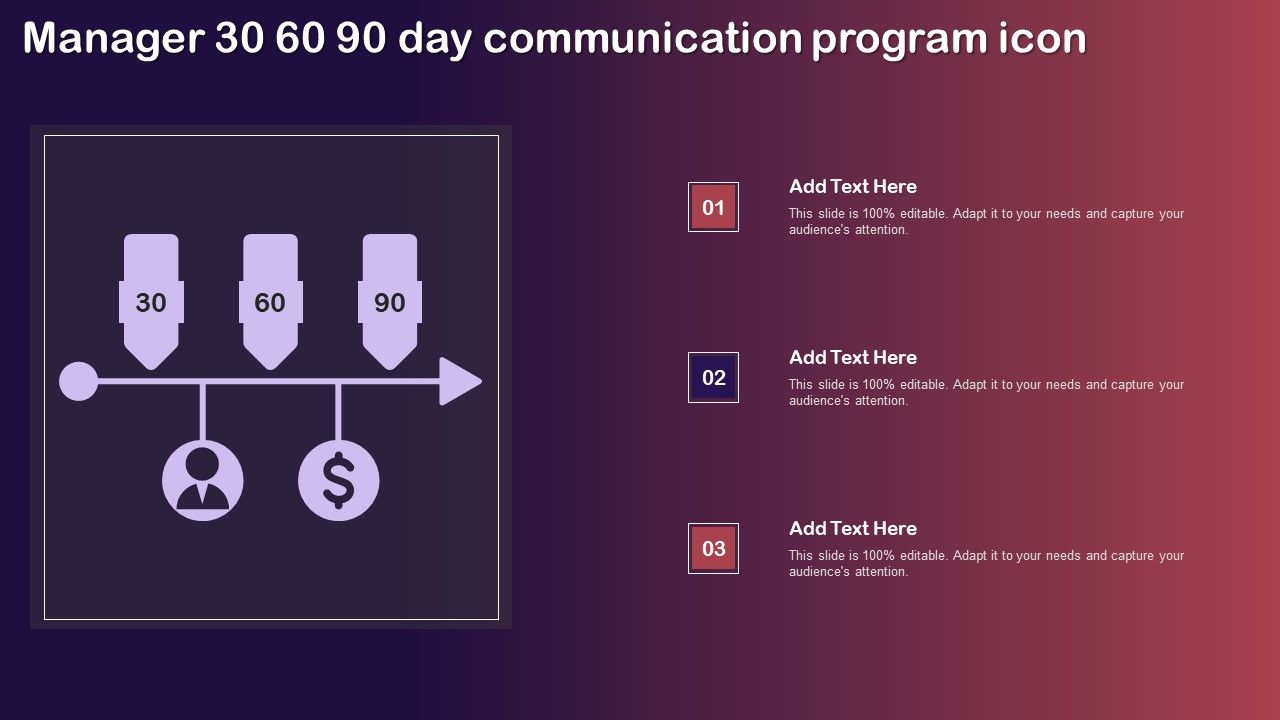 Manager 30 60 90 day communication program icon

30
60
90
$

01
Add Text Here
This slide is 100% editable. Adapt it to your needs and capture your audience's attention.

02
Add Text Here
This slide is 100% editable. Adapt it to your needs and capture your audience's attention.

03
Add Text Here
This slide is 100% editable. Adapt it to your needs and capture your audience's attention.